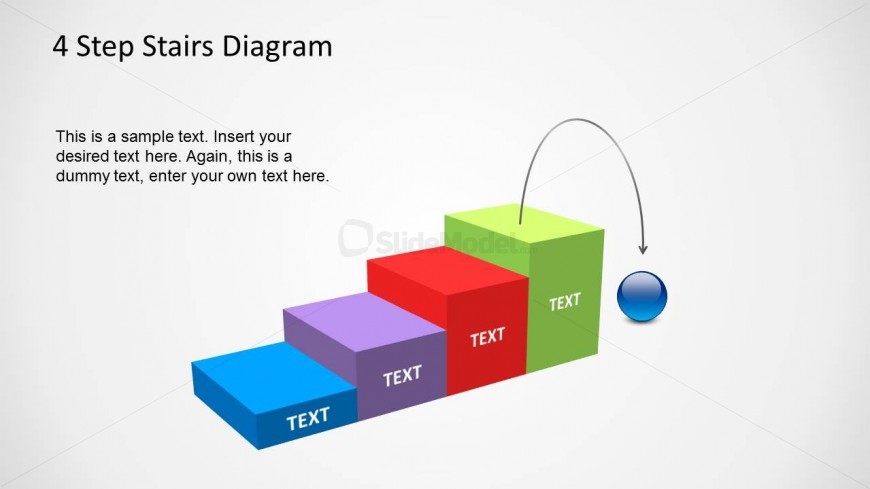 4 Step Stairs Diagram

This is a sample text. Insert your desired text here. Again, this is a dummy text, enter your own text here.

SlideModel

TEXT

TEXT

TEXT

TEXT